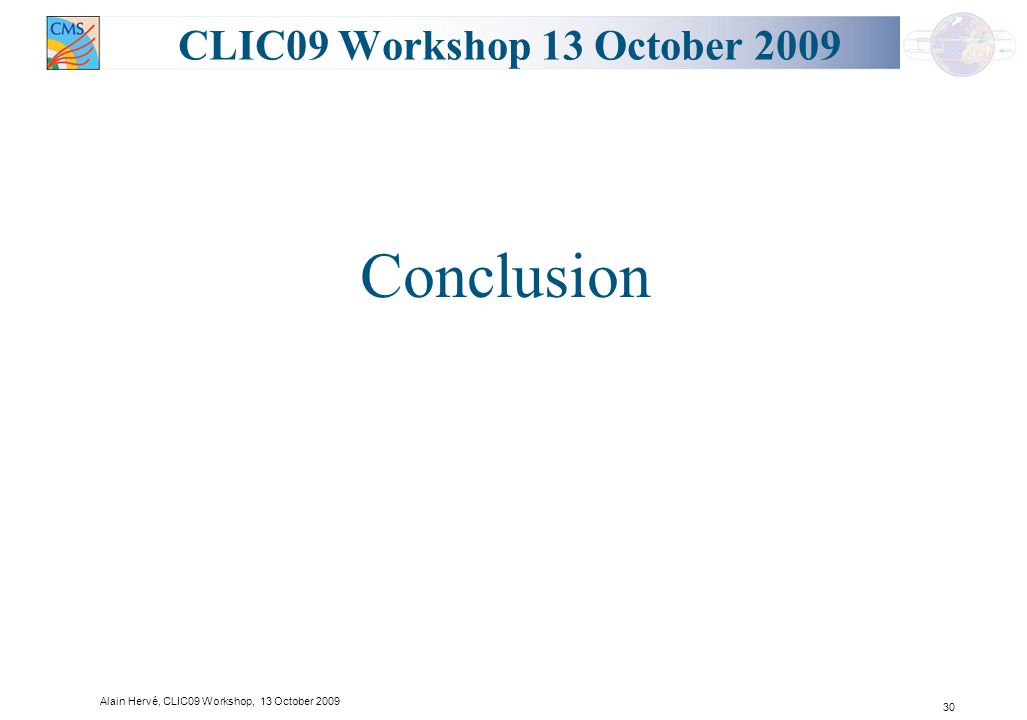 CMS

CLIC09 Workshop 13 October 2009

Conclusion

Alain Hervé, CLIC09 Workshop, 13 October 2009

30